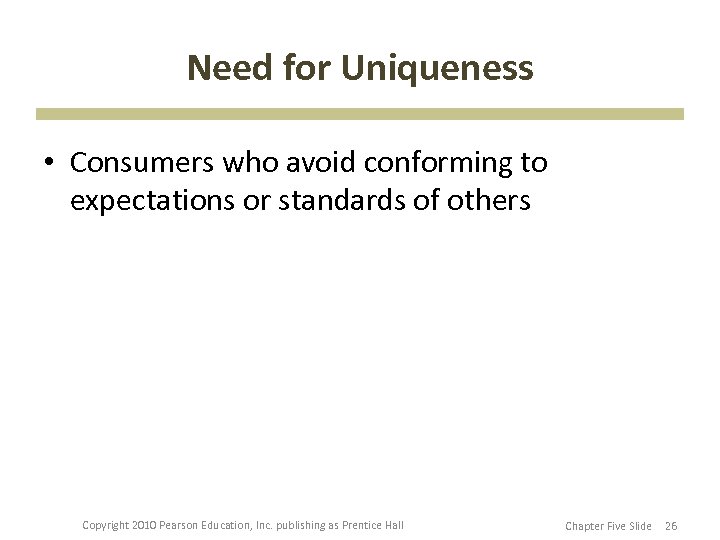 Need for Uniqueness

• Consumers who avoid conforming to expectations or standards of others

Copyright 2010 Pearson Education, Inc. publishing as Prentice Hall

Chapter Five Slide 26